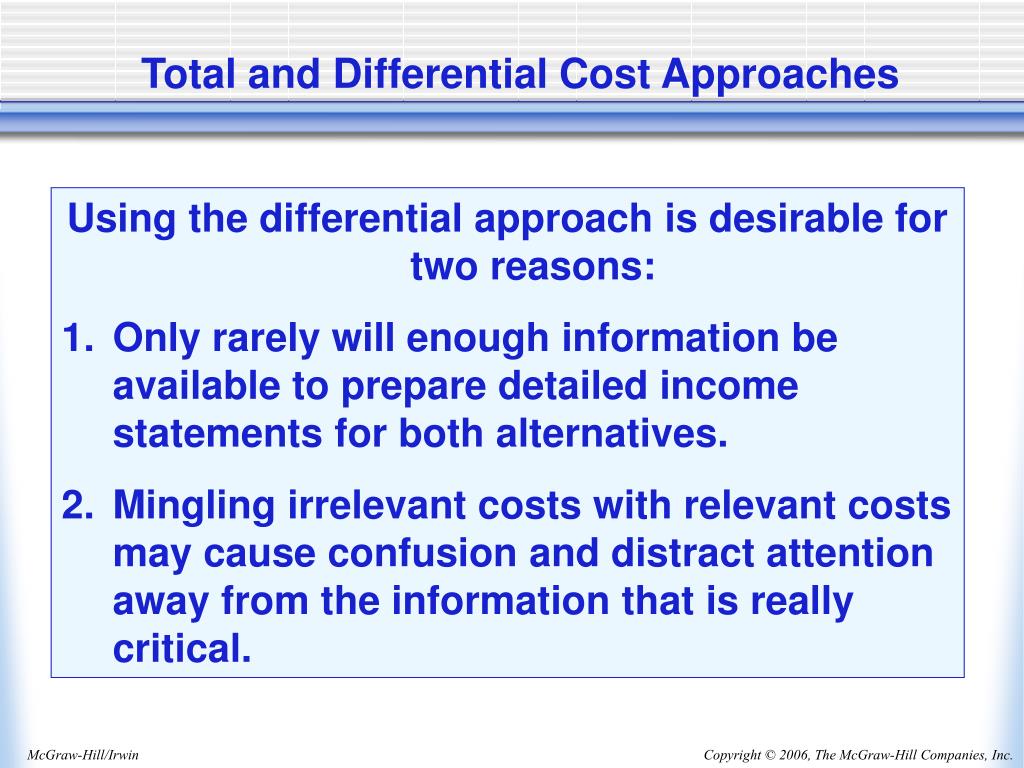 Total and Differential Cost Approaches

Using the differential approach is desirable for two reasons:

1. Only rarely will enough information be available to prepare detailed income statements for both alternatives.

2. Mingling irrelevant costs with relevant costs may cause confusion and distract attention away from the information that is really critical.

McGraw-Hill/Irwin

Copyright © 2006, The McGraw-Hill Companies, Inc.